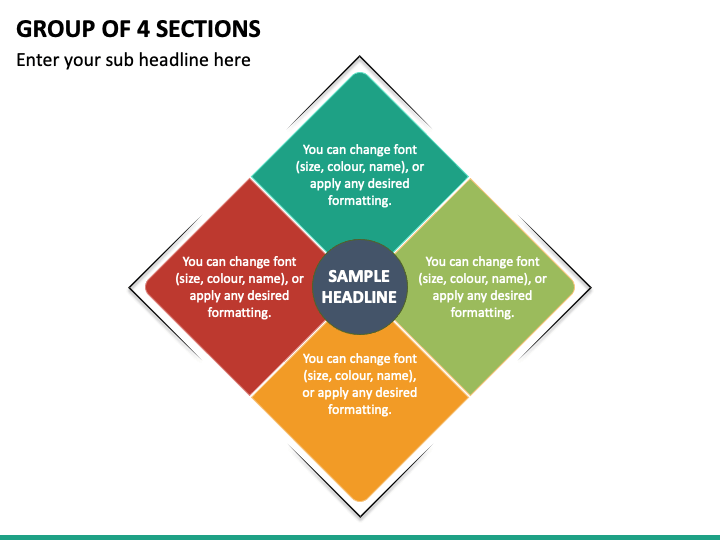 GROUP OF 4 SECTIONS

Enter your sub headline here

You can change font (size, colour, name), or apply any desired formatting.

You can change font (size, colour, name), or apply any desired formatting.

SAMPLE HEADLINE

You can change font (size, colour, name), or apply any desired formatting.

You can change font (size, colour, name), or apply any desired formatting.